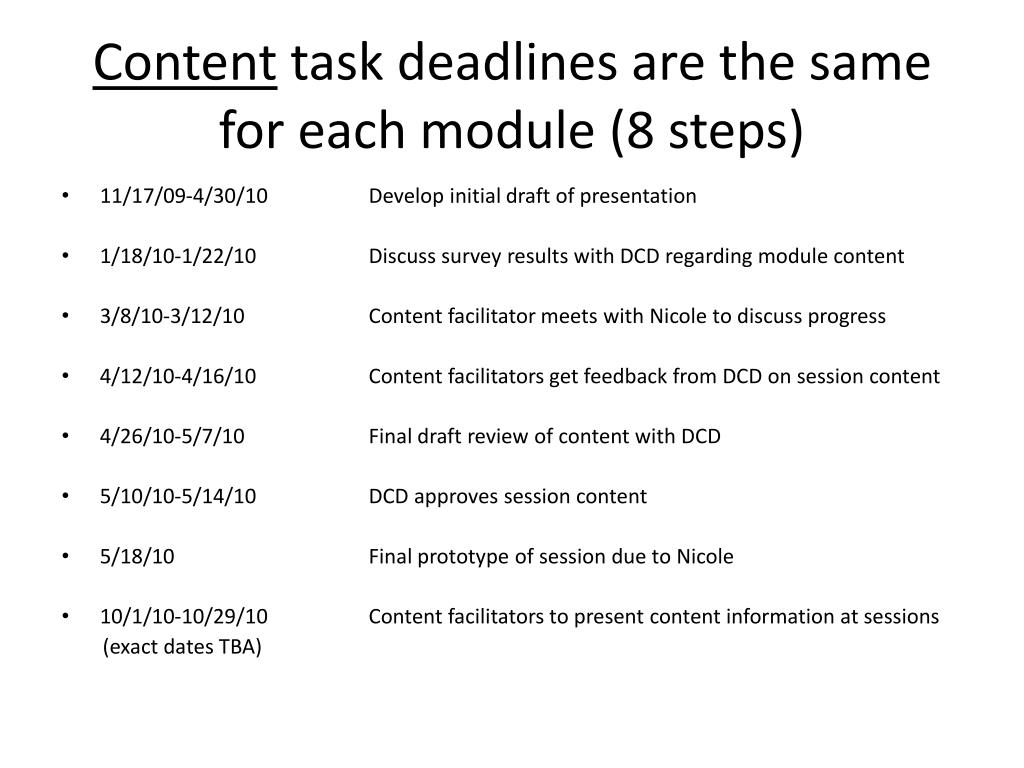 Content task deadlines are the same for each module (8 steps)

• 11/17/09-4/30/10 Develop initial draft of presentation

• 1/18/10-1/22/10 Discuss survey results with DCD regarding module content

• 3/8/10-3/12/10 Content facilitator meets with Nicole to discuss progress

• 4/12/10-4/16/10 Content facilitators get feedback from DCD on session content

• 4/26/10-5/7/10 Final draft review of content with DCD

• 5/10/10-5/14/10 DCD approves session content

• 5/18/10 Final prototype of session due to Nicole

• 10/1/10-10/29/10 Content facilitators to present content information at sessions
(exact dates TBA)